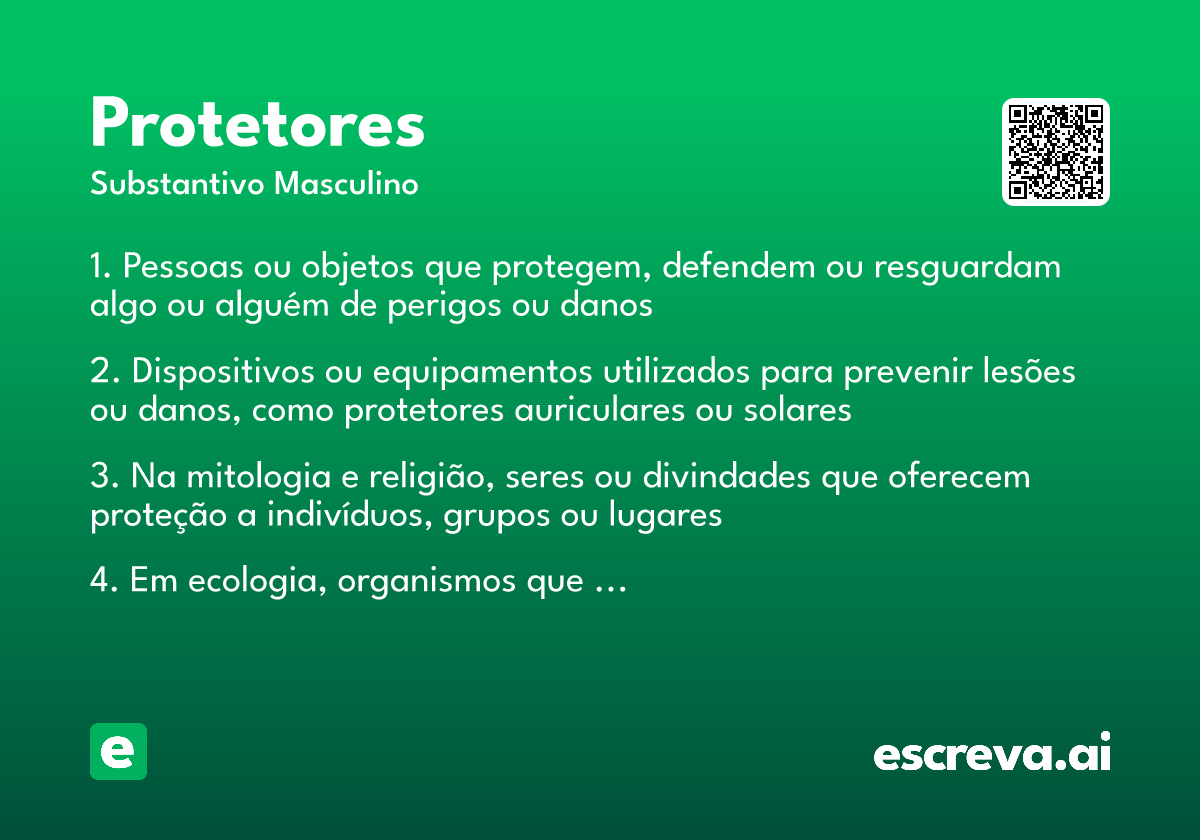 Protetores
Substantivo Masculino

1. Pessoas ou objetos que protegem, defendem ou resguardam algo ou alguém de perigos ou danos

2. Dispositivos ou equipamentos utilizados para prevenir lesões ou danos, como protetores auriculares ou solares

3. Na mitologia e religião, seres ou divindades que oferecem proteção a indivíduos, grupos ou lugares

4. Em ecologia, organismos que ...

e

escreva.ai